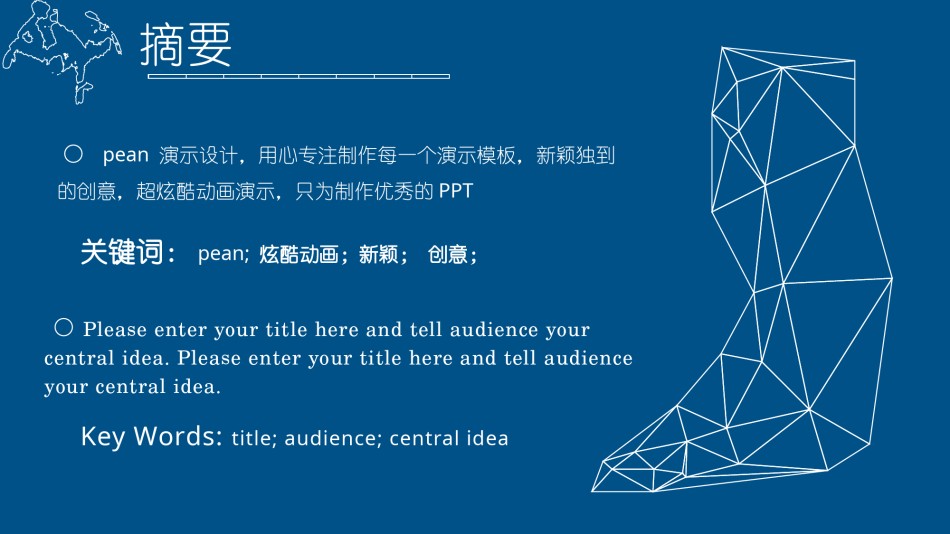 摘要

○ pean 演示设计，用心专注制作每一个演示模板，新颖独到的创意，超炫酷动画演示，只为制作优秀的 PPT

关键词： pean; 炫酷动画；新颖； 创意；

○ Please enter your title here and tell audience your central idea. Please enter your title here and tell audience your central idea.

Key Words: title; audience; central idea